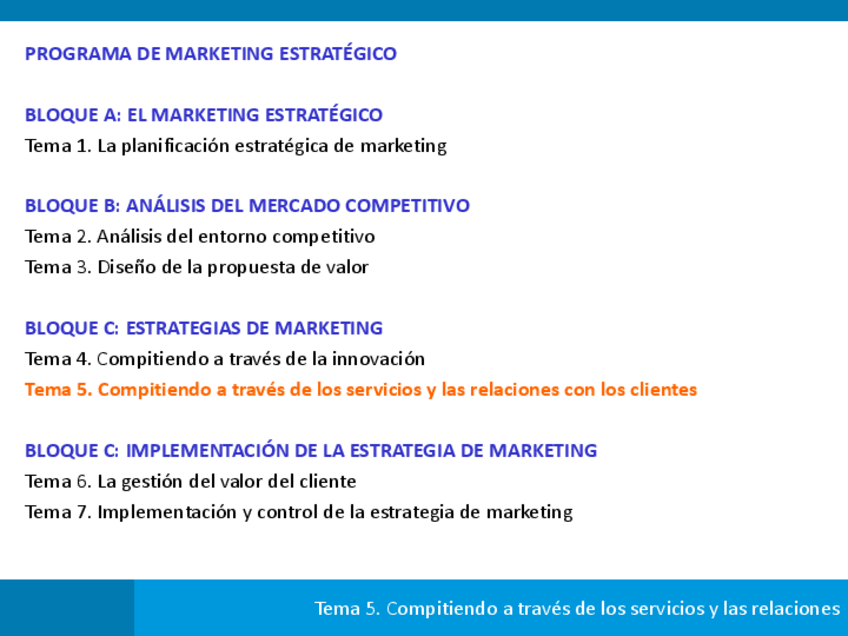 PROGRAMA DE MARKETING ESTRATÉGICO

BLOQUE A: EL MARKETING ESTRATÉGICO
Tema 1. La planificación estratégica de marketing

BLOQUE B: ANÁLISIS DEL MERCADO COMPETITIVO
Tema 2. Análisis del entorno competitivo
Tema 3. Diseño de la propuesta de valor

BLOQUE C: ESTRATEGIAS DE MARKETING
Tema 4. Compitiendo a través de la innovación
Tema 5. Compitiendo a través de los servicios y las relaciones con los clientes

BLOQUE C: IMPLEMENTACIÓN DE LA ESTRATEGIA DE MARKETING
Tema 6. La gestión del valor del cliente
Tema 7. Implementación y control de la estrategia de marketing

Tema 5. Compitiendo a través de los servicios y las relaciones